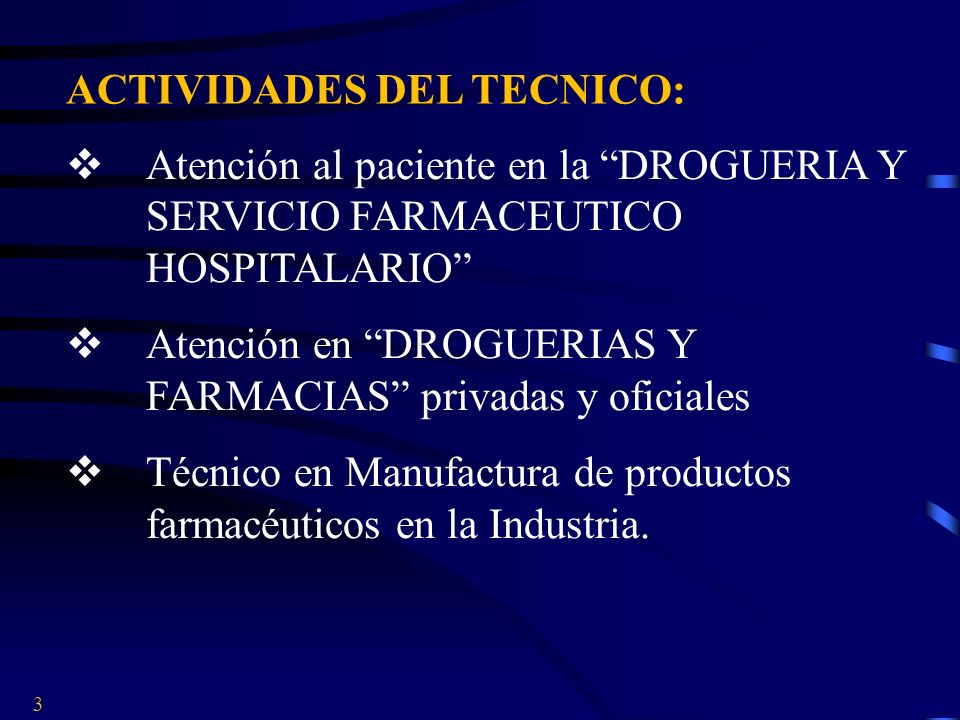 ACTIVIDADES DEL TECNICO:

❖ Atención al paciente en la “DROGUERIA Y SERVICIO FARMACEUTICO HOSPITALARIO”

❖ Atención en “DROGUERIAS Y FARMACIAS” privadas y oficiales

❖ Técnico en Manufactura de productos farmacéuticos en la Industria.

3